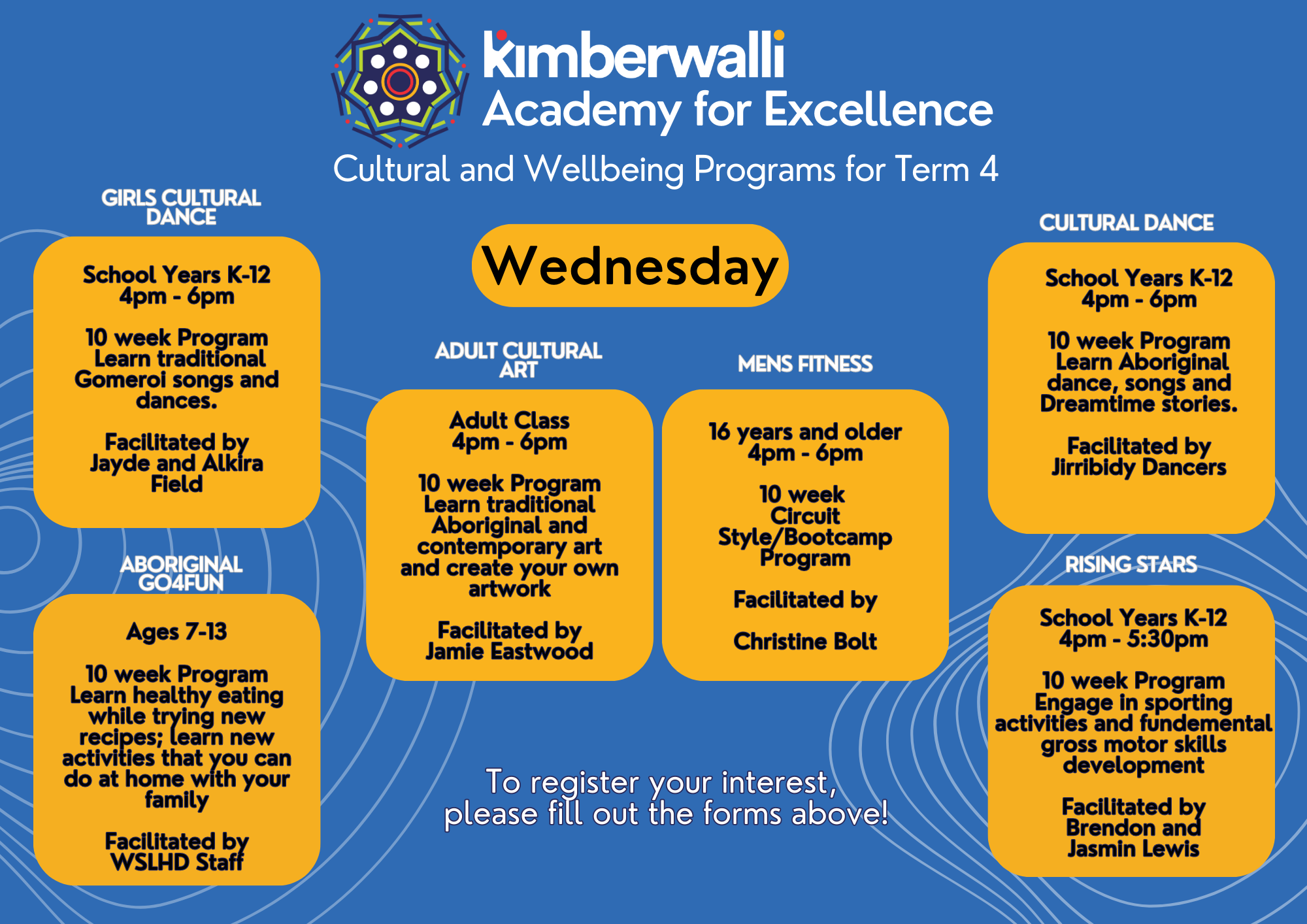 kimberwalli
Academy for Excellence

Cultural and Wellbeing Programs for Term 4

Wednesday

GIRLS CULTURAL DANCE

School Years K-12
4pm - 6pm

10 week Program
Learn traditional Gomeroi songs and dances.

Facilitated by
Jayde and Alkira Field

ABORIGINAL GO4FUN

Ages 7-13

10 week Program
Learn healthy eating while trying new recipes; learn new activities that you can do at home with your family

Facilitated by
WSLHD Staff

ADULT CULTURAL ART

Adult Class
4pm - 6pm

10 week Program
Learn traditional Aboriginal and contemporary art and create your own artwork

Facilitated by
Jamie Eastwood

MENS FITNESS

16 years and older
4pm - 6pm

10 week Circuit Style/Bootcamp Program

Facilitated by

Christine Bolt

CULTURAL DANCE

School Years K-12
4pm - 6pm

10 week Program
Learn Aboriginal dance, songs and Dreamtime stories.

Facilitated by
Jirribidy Dancers

RISING STARS

School Years K-12
4pm - 5:30pm

10 week Program
Engage in sporting activities and fundemental gross motor skills development

Facilitated by
Brendon and Jasmin Lewis

To register your interest, please fill out the forms above!